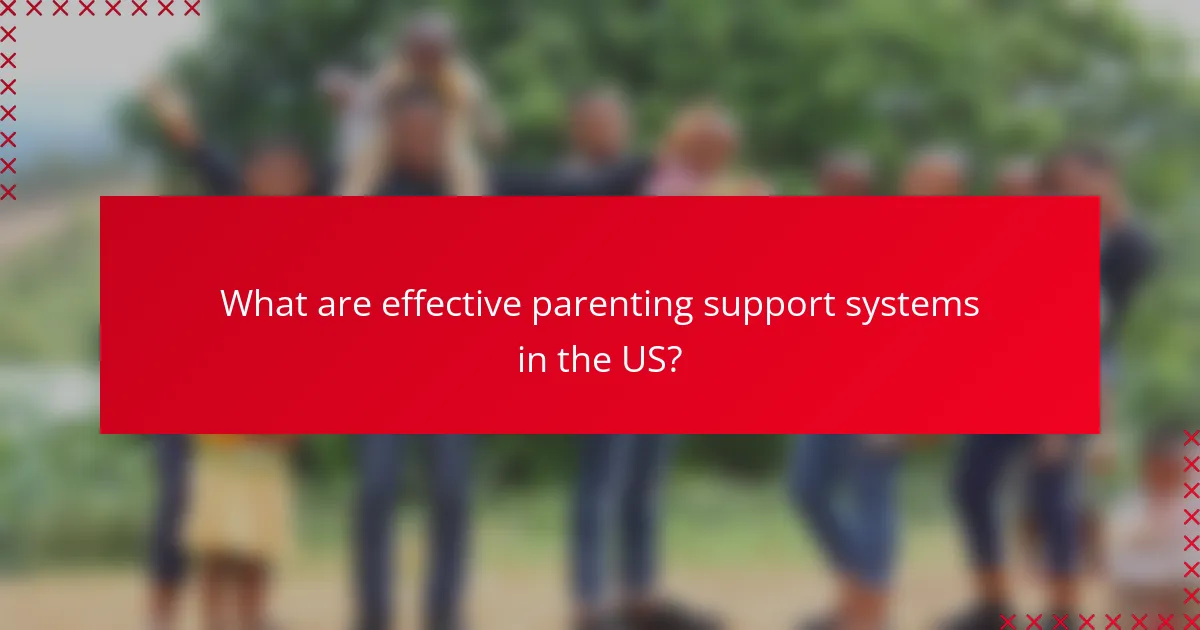 What are effective parenting support systems in the US?